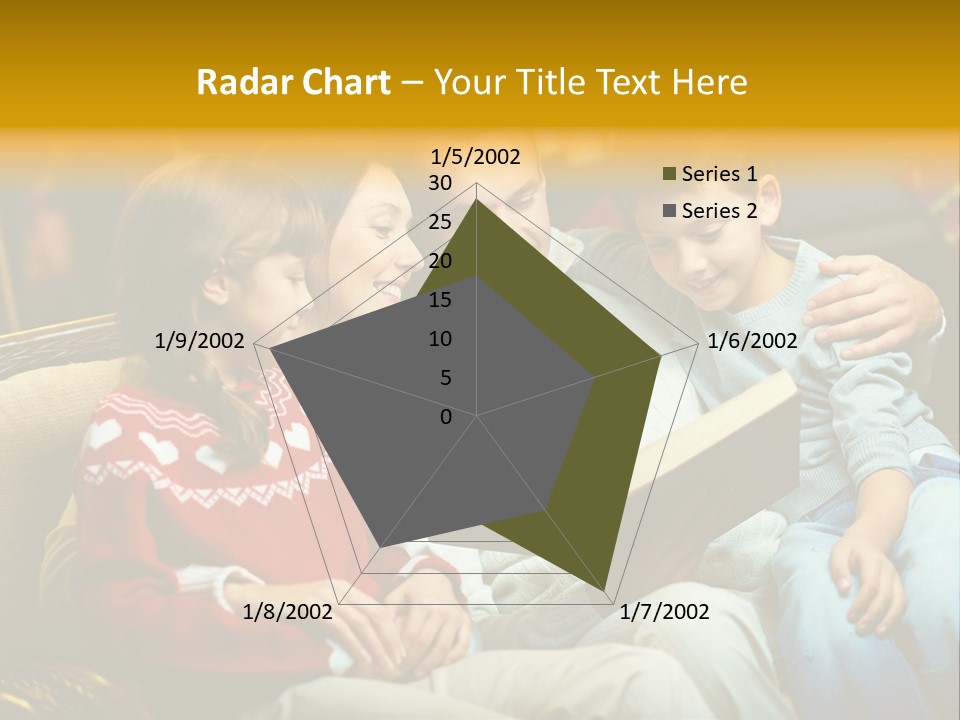 Radar Chart – Your Title Text Here

1/5/2002
30
25
20
15
10
5
0
1/6/2002
1/7/2002
1/8/2002
1/9/2002

Series 1
Series 2